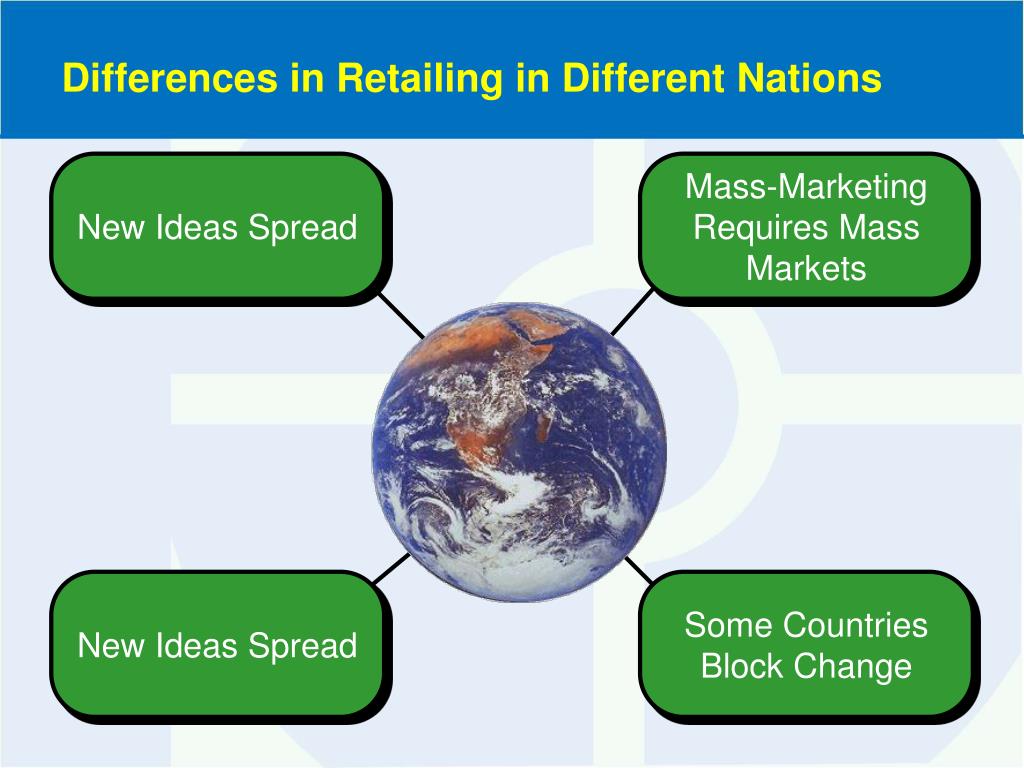 Differences in Retailing in Different Nations

New Ideas Spread

Mass-Marketing Requires Mass Markets

New Ideas Spread

Some Countries Block Change